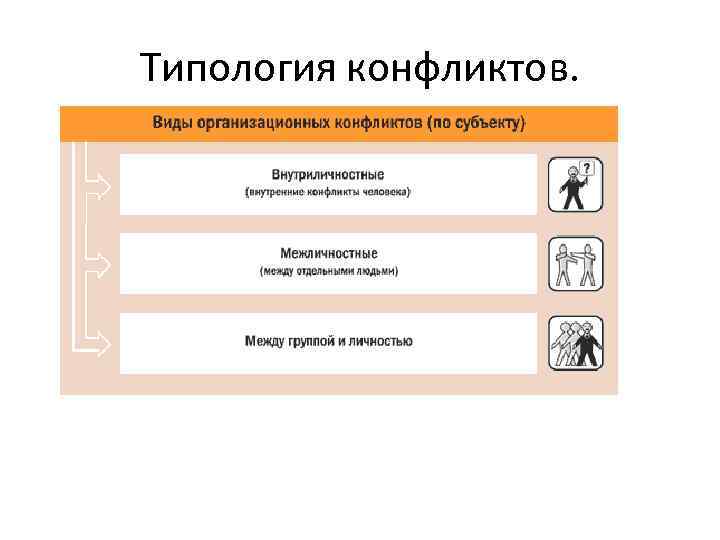 Типология конфликтов.

Виды организационных конфликтов (по субъекту)

Внутриличностные
(внутренние конфликты человека)

?

Межличностные
(между отдельными людьми)

Между группой и личностью